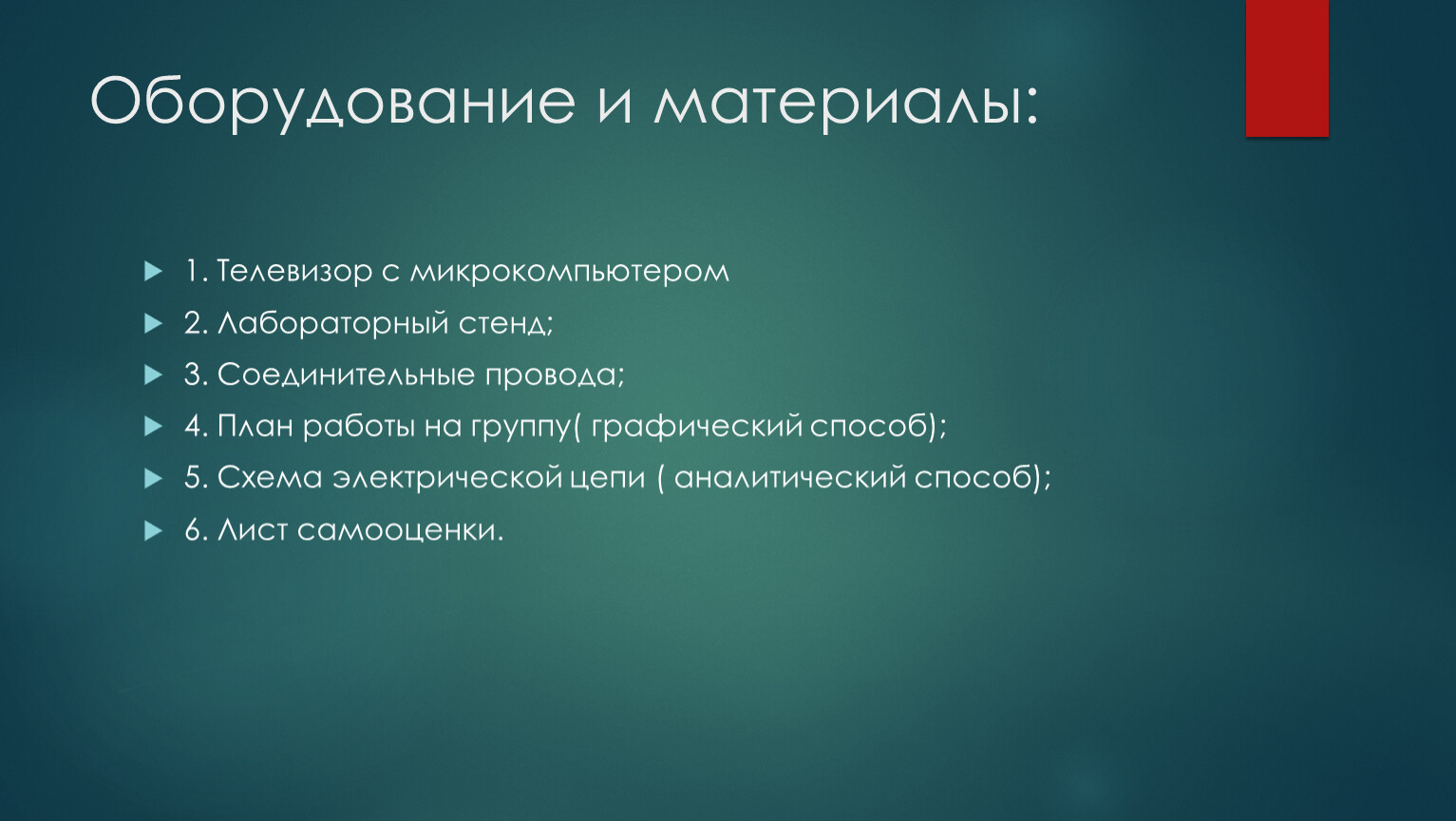 Оборудование и материалы:

1. Телевизор с микрокомпьютером

2. Лабораторный стенд;

3. Соединительные провода;

4. План работы на группу( графический способ);

5. Схема электрической цепи ( аналитический способ);

6. Лист самооценки.